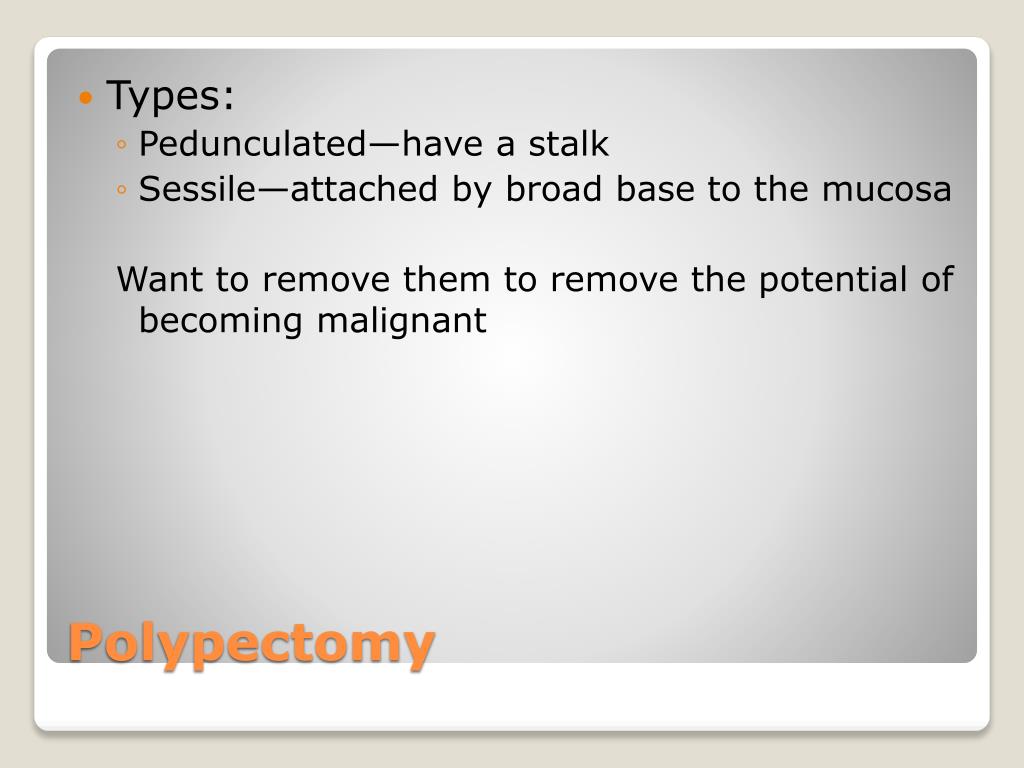 Types:
Pedunculated—have a stalk
Sessile—attached by broad base to the mucosa

Want to remove them to remove the potential of becoming malignant

Polypectomy